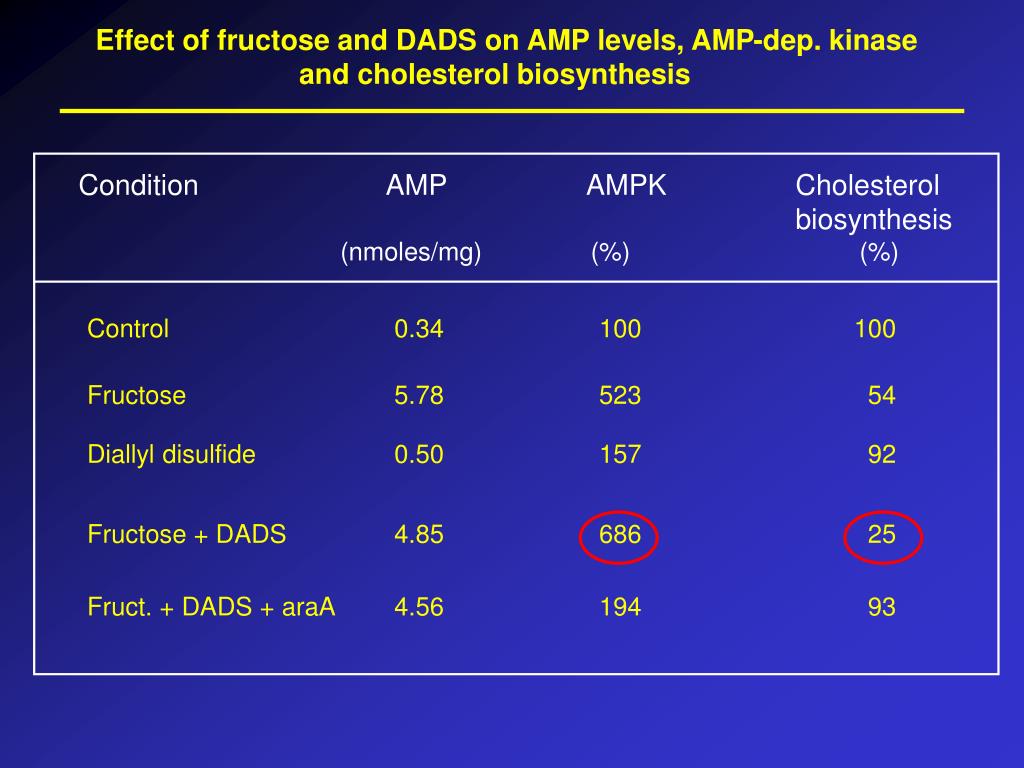 Effect of fructose and DADS on AMP levels, AMP-dep. kinase and cholesterol biosynthesis

| Condition | AMP (nmoles/mg) | AMPK (%) | Cholesterol biosynthesis (%) |
|---|---|---|---|
| Control | 0.34 | 100 | 100 |
| Fructose | 5.78 | 523 | 54 |
| Diallyl disulfide | 0.50 | 157 | 92 |
| Fructose + DADS | 4.85 | 686 | 25 |
| Fruct. + DADS + araA | 4.56 | 194 | 93 |